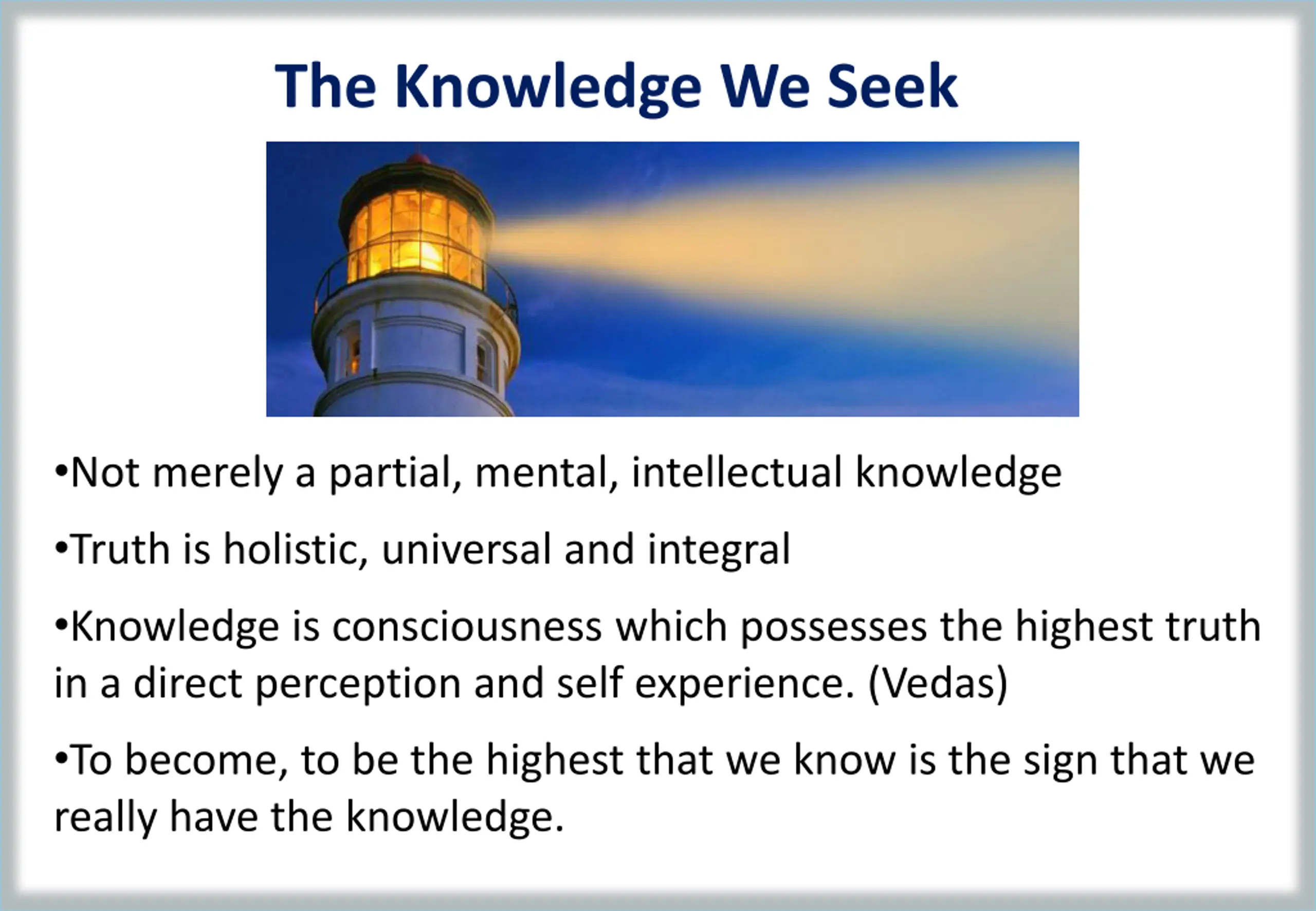 The Knowledge We Seek

•Not merely a partial, mental, intellectual knowledge

•Truth is holistic, universal and integral

•Knowledge is consciousness which possesses the highest truth in a direct perception and self experience. (Vedas)

•To become, to be the highest that we know is the sign that we really have the knowledge.